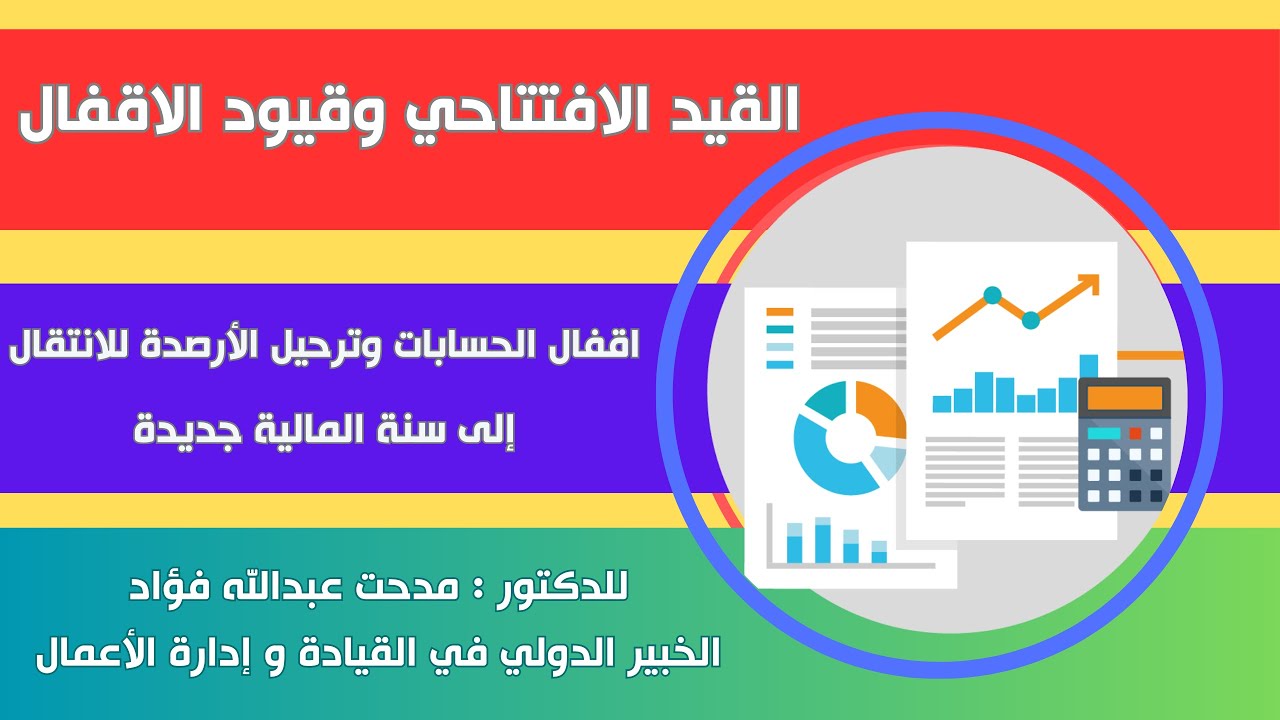 القيد الافتتاحي وقيود الاقفال

اقفال الحسابات وترحيل الأرصدة للانتقال إلى سنة المالية جديدة

للدكتور : مدحت عبدالله فؤاد
الخبير الدولي في القيادة و إدارة الأعمال